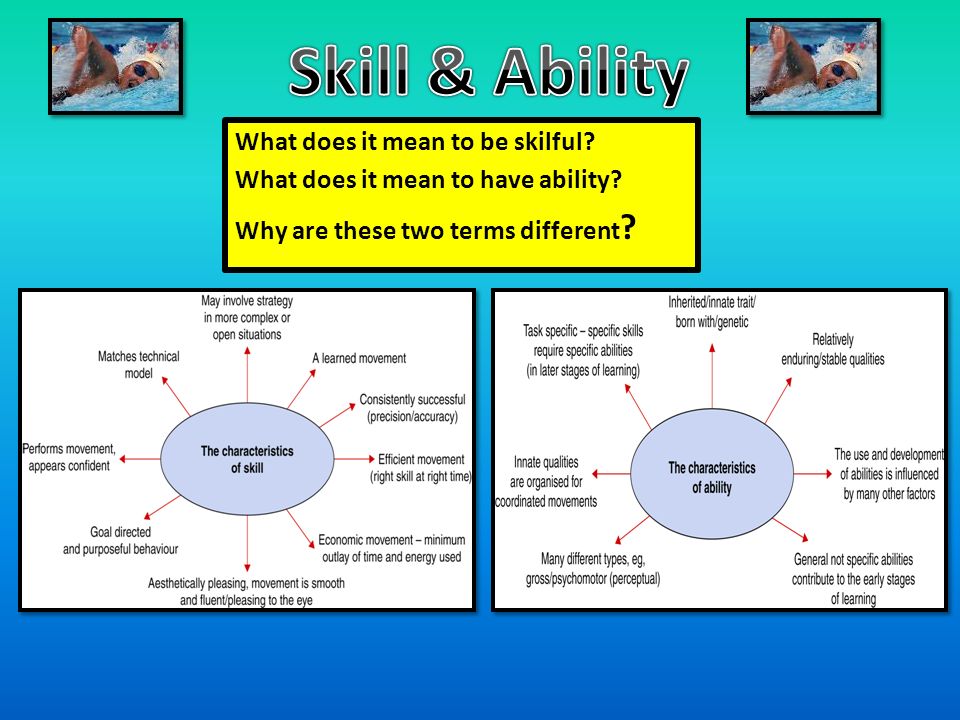 Skill & Ability

What does it mean to be skilful?
What does it mean to have ability?
Why are these two terms different?

The characteristics of skill

May involve strategy in more complex or open situations

A learned movement

Consistently successful (precision/accuracy)

Efficient movement (right skill at right time)

Economic movement – minimum outlay of time and energy used

Aesthetically pleasing, movement is smooth and fluent/pleasing to the eye

Goal directed and purposeful behaviour

Performs movement, appears confident

Matches technical model

The characteristics of ability

Inherited/innate trait/ born with/genetic

Relatively enduring/stable qualities

The use and development of abilities is influenced by many other factors

General not specific abilities contribute to the early stages of learning

Many different types, eg, gross/psychomotor (perceptual)

Innate qualities are organised for coordinated movements

Task specific – specific skills require specific abilities (in later stages of learning)